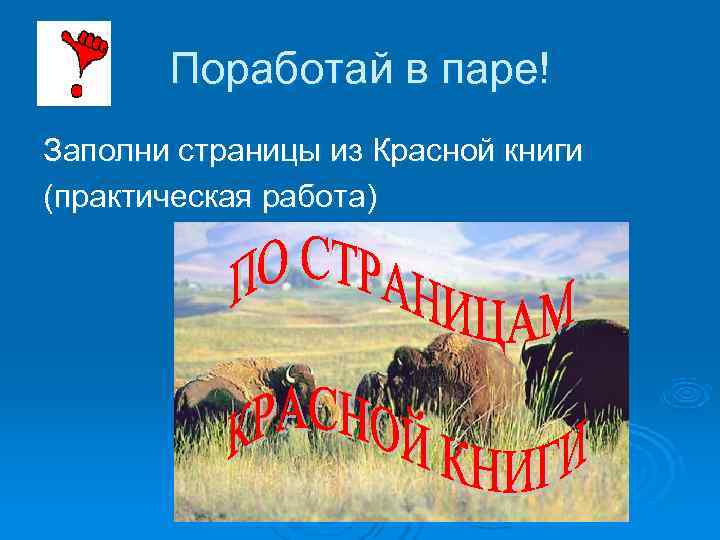 Поработай в паре!

Заполни страницы из Красной книги (практическая работа)

ПО СТРАНИЦАМ КРАСНОЙ КНИГИ